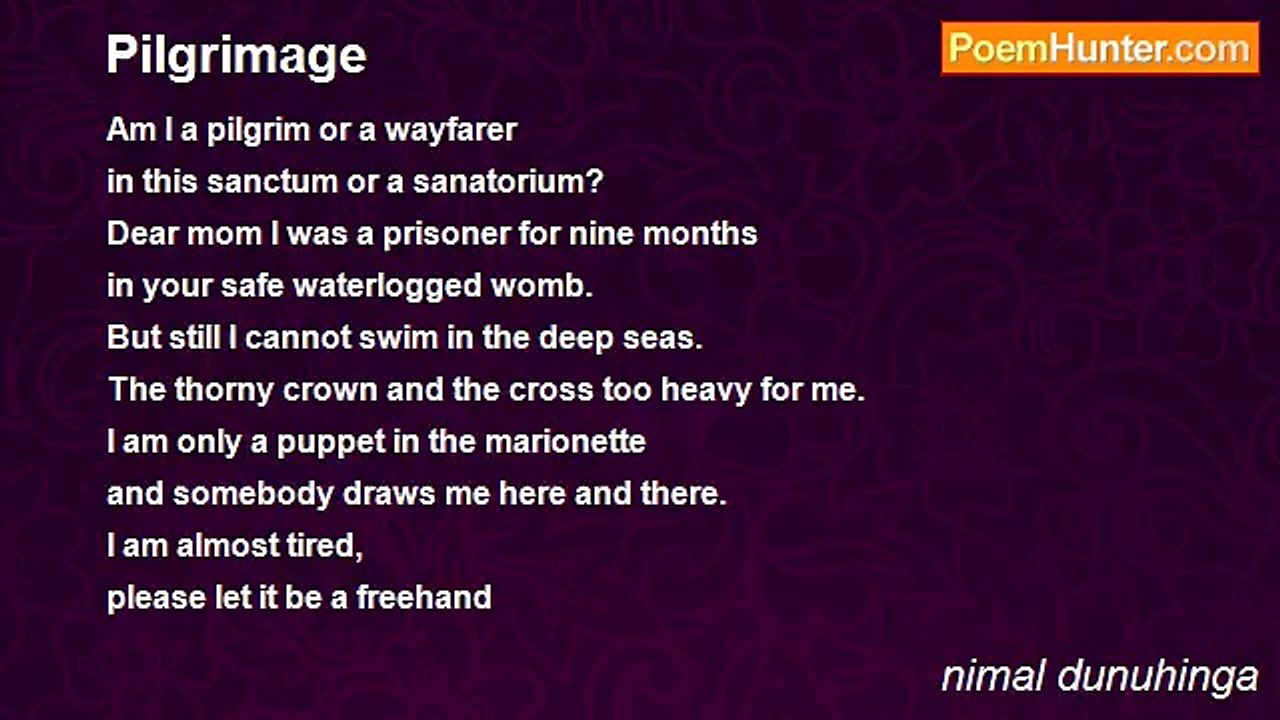 Pilgrimage

PoemHunter.com

Am I a pilgrim or a wayfarer
in this sanctum or a sanatorium?
Dear mom I was a prisoner for nine months
in your safe waterlogged womb.
But still I cannot swim in the deep seas.
The thorny crown and the cross too heavy for me.
I am only a puppet in the marionette
and somebody draws me here and there.
I am almost tired,
please let it be a freehand

nimal dunuhinga